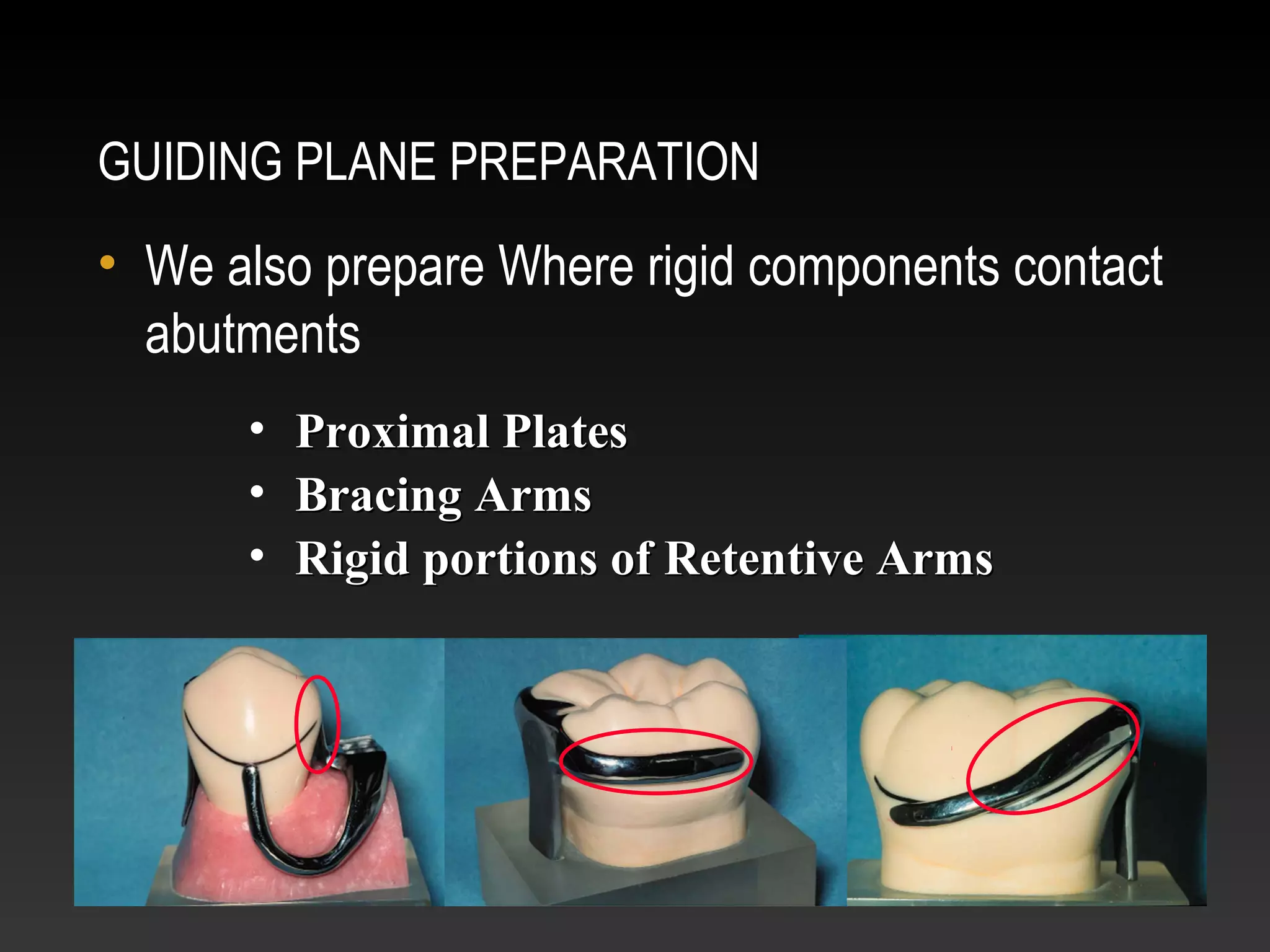 GUIDING PLANE PREPARATION

• We also prepare Where rigid components contact abutments

• Proximal Plates
• Bracing Arms
• Rigid portions of Retentive Arms